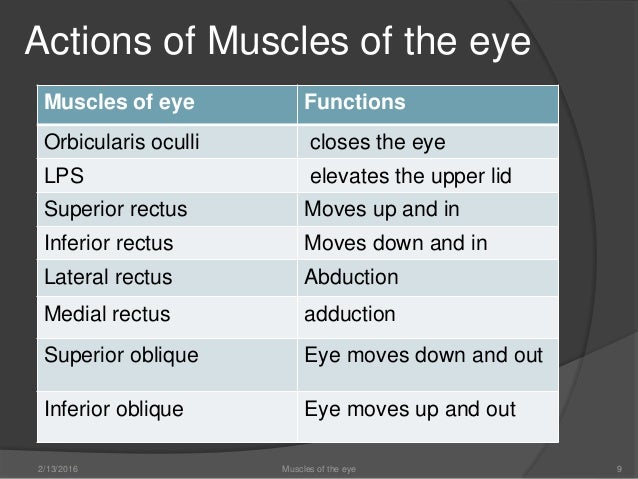 Actions of Muscles of the eye

| Muscles of eye | Functions |
|---|---|
| Orbicularis oculli | closes the eye |
| LPS | elevates the upper lid |
| Superior rectus | Moves up and in |
| Inferior rectus | Moves down and in |
| Lateral rectus | Abduction |
| Medial rectus | adduction |
| Superior oblique | Eye moves down and out |
| Inferior oblique | Eye moves up and out |

2/13/2016 Muscles of the eye 9